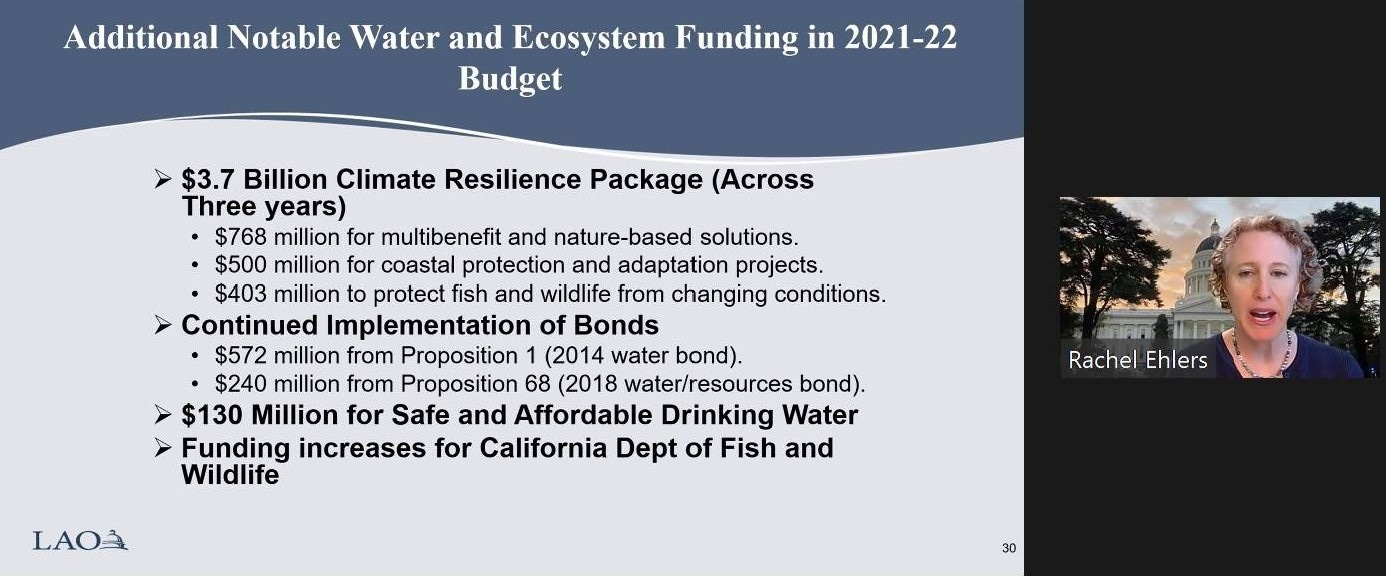 Additional Notable Water and Ecosystem Funding in 2021-22 Budget

➢ $3.7 Billion Climate Resilience Package (Across Three years)
• $768 million for multibenefit and nature-based solutions.
• $500 million for coastal protection and adaptation projects.
• $403 million to protect fish and wildlife from changing conditions.
➢ Continued Implementation of Bonds
• $572 million from Proposition 1 (2014 water bond).
• $240 million from Proposition 68 (2018 water/resources bond).
➢ $130 Million for Safe and Affordable Drinking Water
➢ Funding increases for California Dept of Fish and Wildlife

LAO

30

Rachel Ehlers